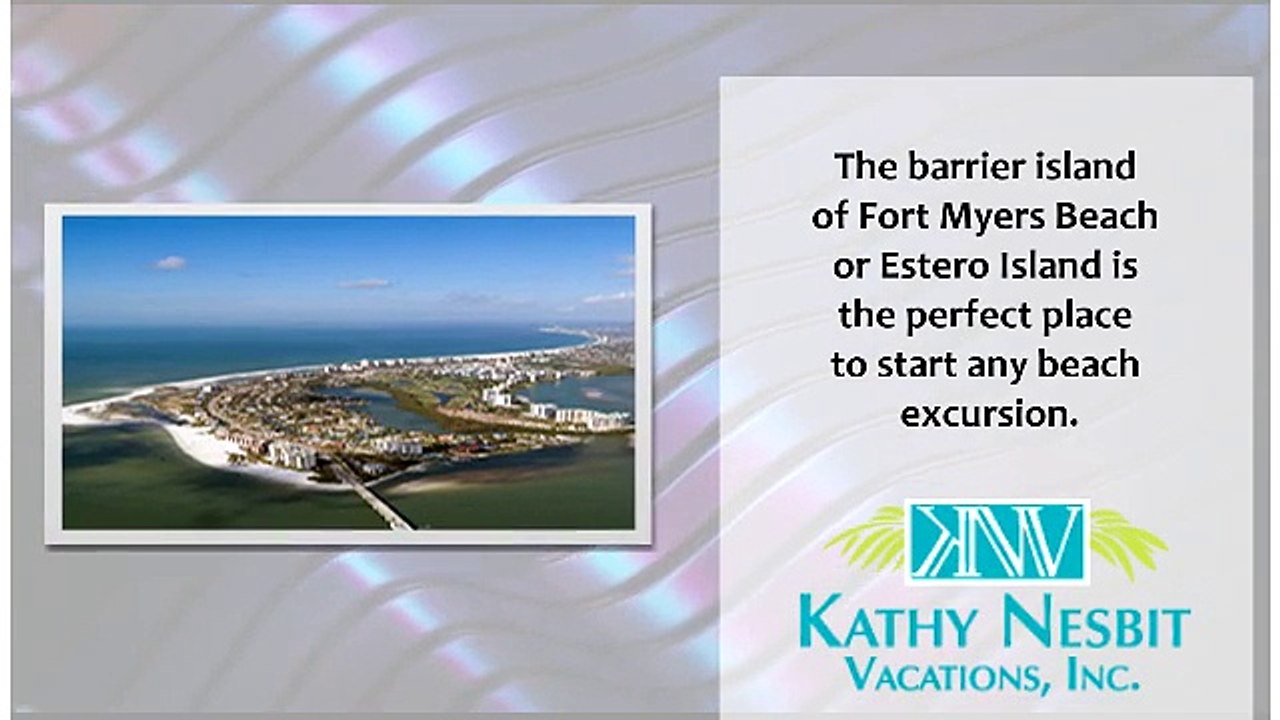 The barrier island of Fort Myers Beach or Estero Island is the perfect place to start any beach excursion.

KNV

KATHY NESBIT
VACATIONS, INC.